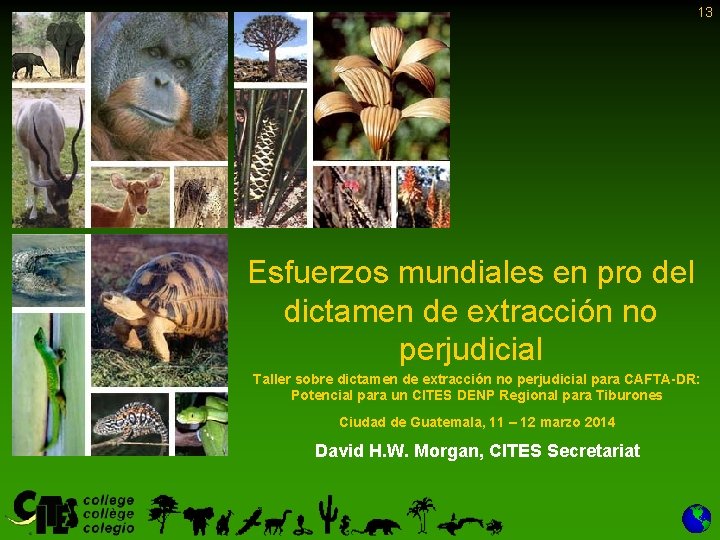 13

Esfuerzos mundiales en pro del dictamen de extracción no perjudicial

Taller sobre dictamen de extracción no perjudicial para CAFTA-DR: Potencial para un CITES DENP Regional para Tiburones

Ciudad de Guatemala, 11 – 12 marzo 2014

David H.W. Morgan, CITES Secretariat

CITES college collège colegio